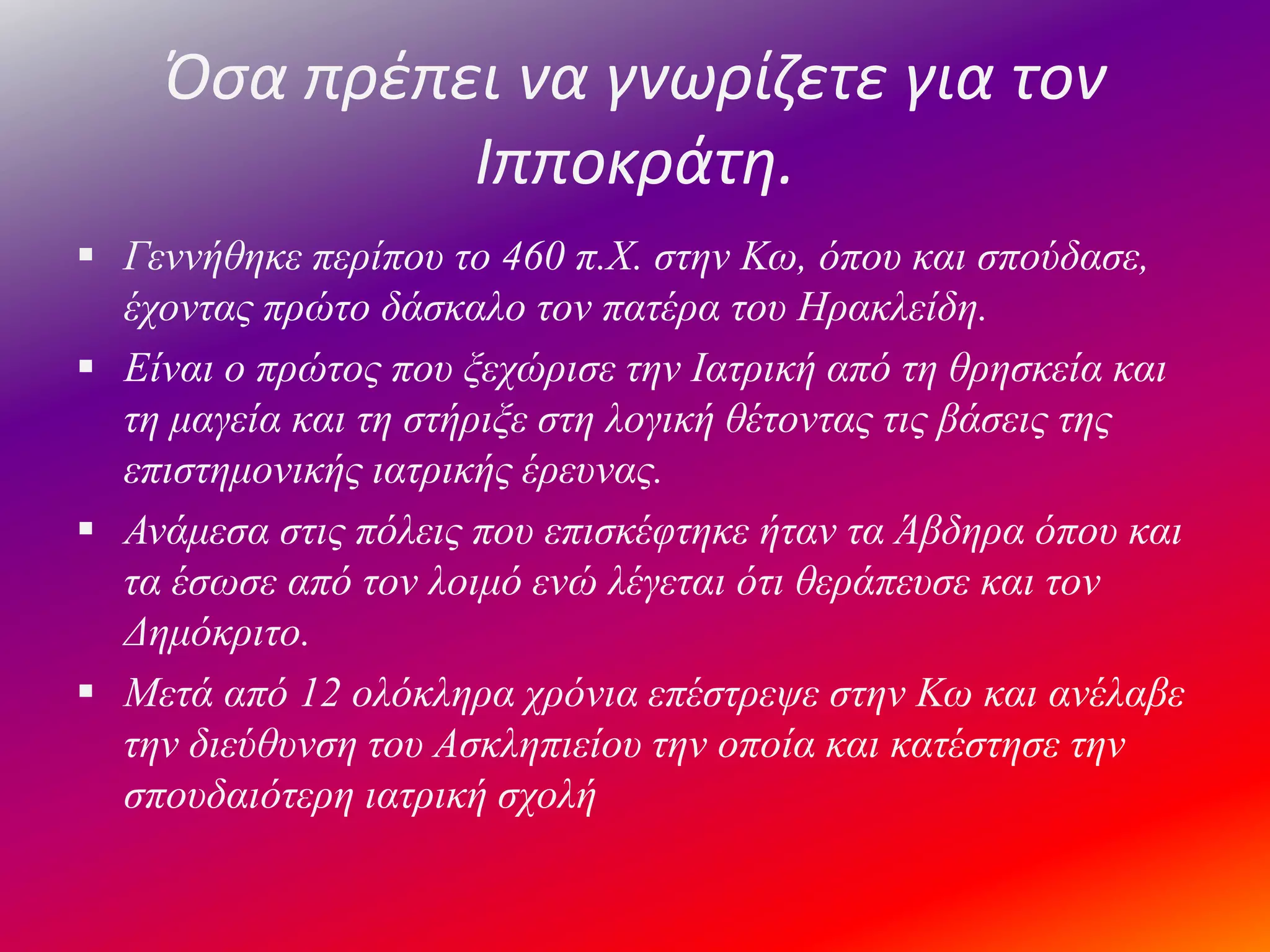 Όσα πρέπει να γνωρίζετε για τον Ιπποκράτη.

▪ Γεννήθηκε περίπου το 460 π.Χ. στην Κω, όπου και σπούδασε, έχοντας πρώτο δάσκαλο τον πατέρα του Ηρακλείδη.

▪ Είναι ο πρώτος που ξεχώρισε την Ιατρική από τη θρησκεία και τη μαγεία και τη στήριξε στη λογική θέτοντας τις βάσεις της επιστημονικής ιατρικής έρευνας.

▪ Ανάμεσα στις πόλεις που επισκέφτηκε ήταν τα Άβδηρα όπου και τα έσωσε από τον λοιμό ενώ λέγεται ότι θεράπευσε και τον Δημόκριτο.

▪ Μετά από 12 ολόκληρα χρόνια επέστρεψε στην Κω και ανέλαβε την διεύθυνση του Ασκληπιείου την οποία και κατέστησε την σπουδαιότερη ιατρική σχολή